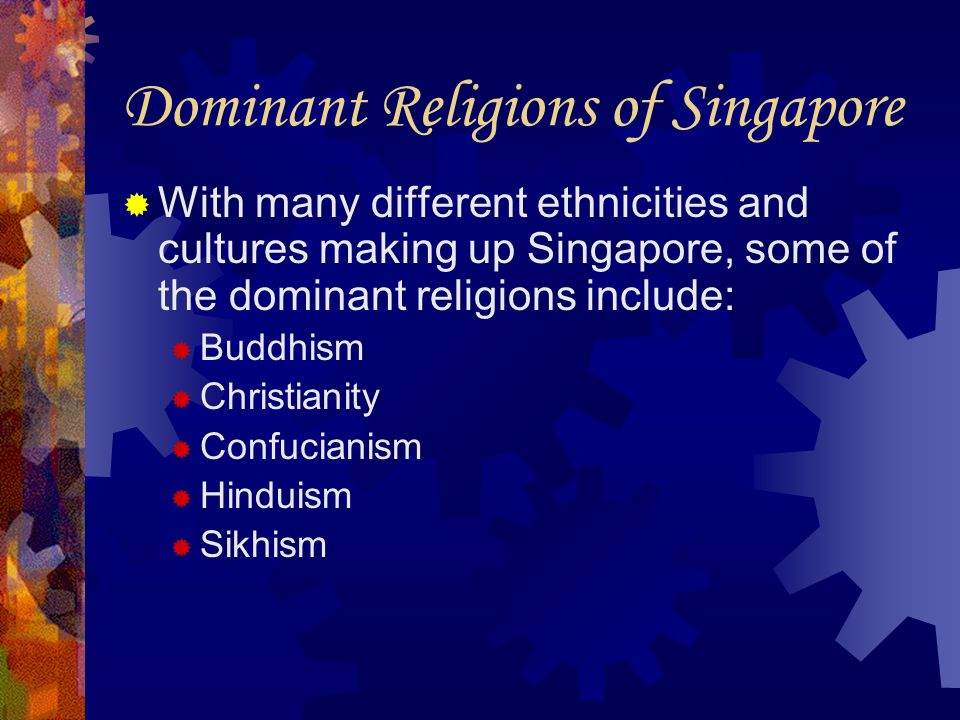 Dominant Religions of Singapore

With many different ethnicities and cultures making up Singapore, some of the dominant religions include:

Buddhism
Christianity
Confucianism
Hinduism
Sikhism